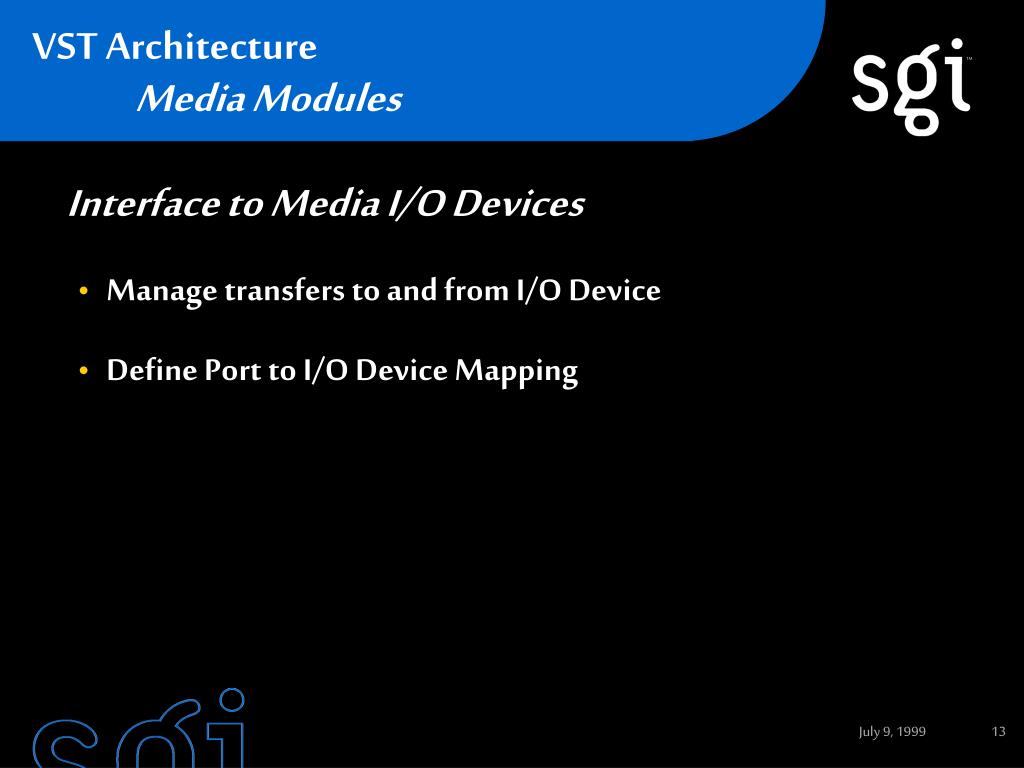 VST Architecture
Media Modules

sgi™

Interface to Media I/O Devices

• Manage transfers to and from I/O Device

• Define Port to I/O Device Mapping

sgi

July 9, 1999

13